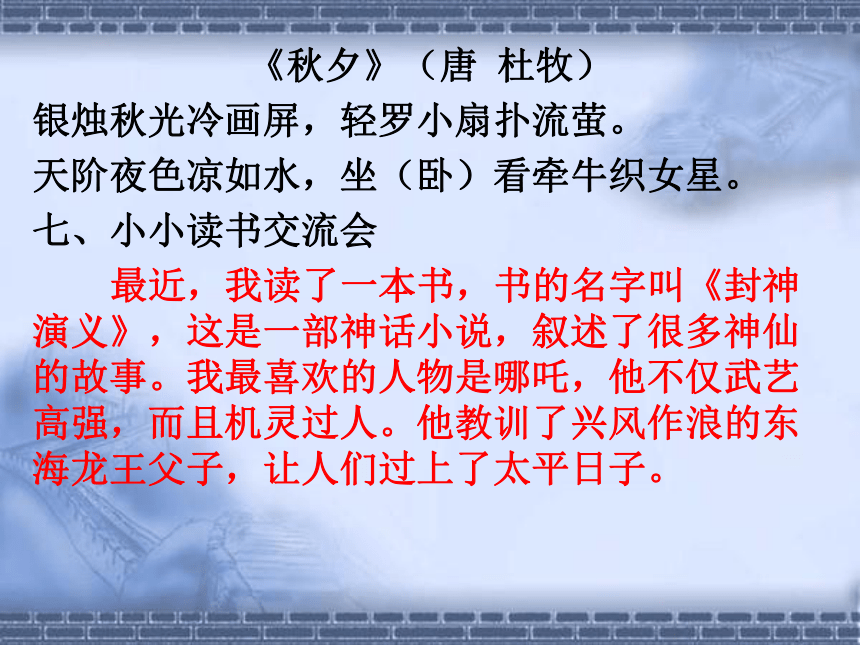 《秋夕》（唐 杜牧）
银烛秋光冷画屏，轻罗小扇扑流萤。
天阶夜色凉如水，坐（卧）看牵牛织女星。
七、小小读书交流会

最近，我读了一本书，书的名字叫《封神演义》，这是一部神话小说，叙述了很多神仙的故事。我最喜欢的人物是哪吒，他不仅武艺高强，而且机灵过人。他教训了兴风作浪的东海龙王父子，让人们过上了太平日子。